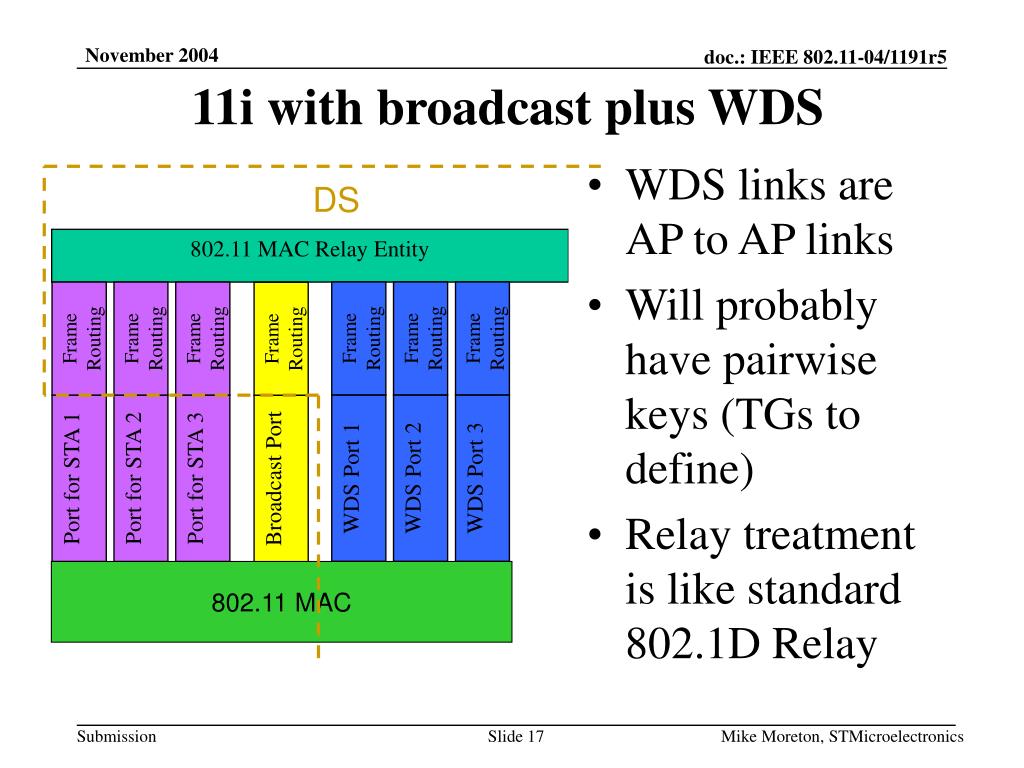 November 2004

doc.: IEEE 802.11-04/1191r5

11i with broadcast plus WDS

DS

802.11 MAC Relay Entity

Frame Routing

Frame Routing

Frame Routing

Frame Routing

Frame Routing

Frame Routing

Frame Routing

Port for STA 1

Port for STA 2

Port for STA 3

Broadcast Port

WDS Port 1

WDS Port 2

WDS Port 3

802.11 MAC

• WDS links are AP to AP links
• Will probably have pairwise keys (TGs to define)
• Relay treatment is like standard 802.1D Relay

Submission

Slide 17

Mike Moreton, STMicroelectronics